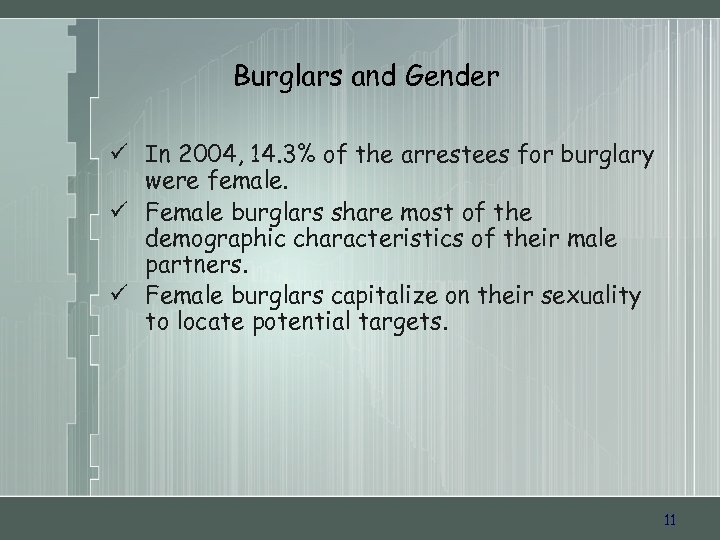 Burglars and Gender

✓ In 2004, 14.3% of the arrestees for burglary were female.
✓ Female burglars share most of the demographic characteristics of their male partners.
✓ Female burglars capitalize on their sexuality to locate potential targets.

11